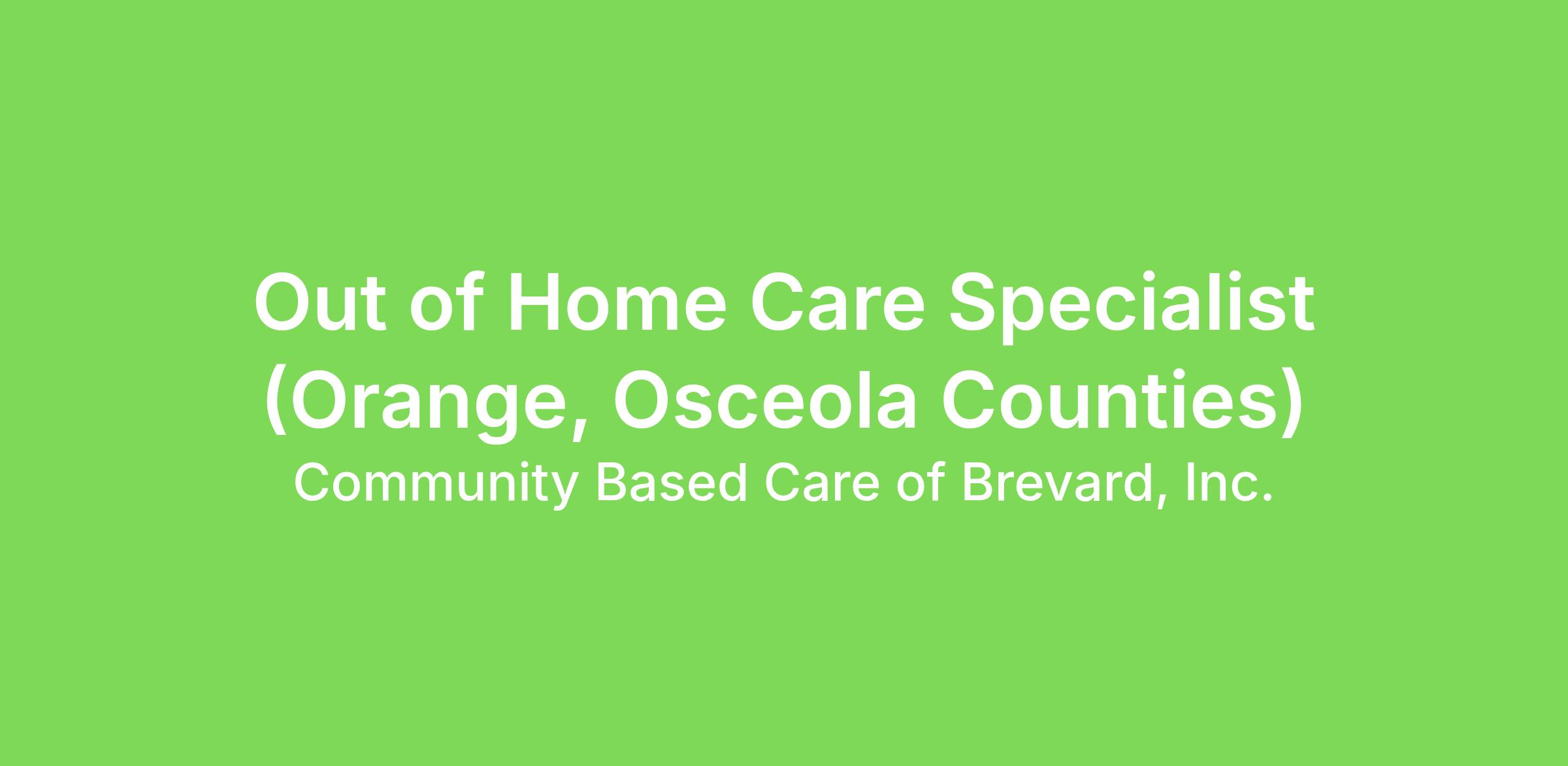 Out of Home Care Specialist (Orange, Osceola Counties)

Community Based Care of Brevard, Inc.